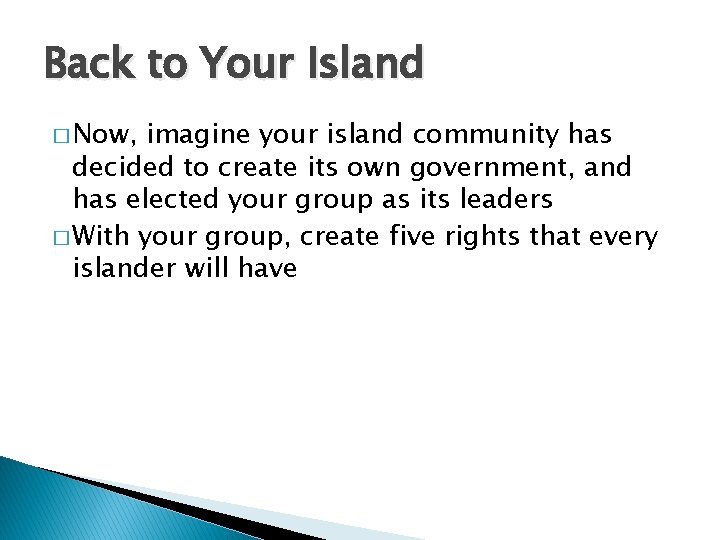 Back to Your Island

□ Now, imagine your island community has decided to create its own government, and has elected your group as its leaders

□ With your group, create five rights that every islander will have